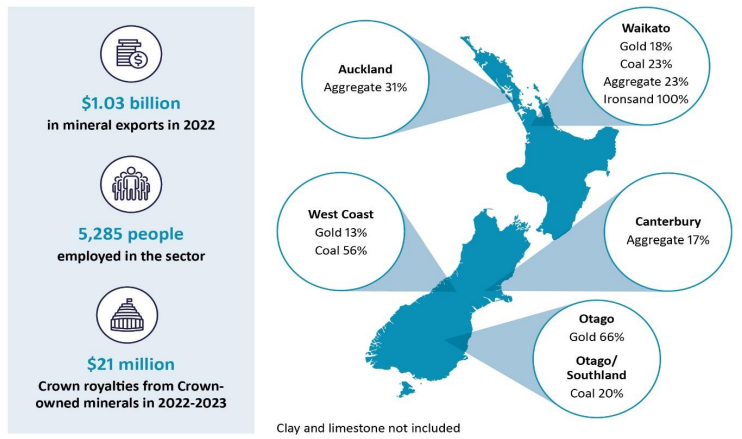 $1.03 billion
in mineral exports in 2022

5,285 people
employed in the sector

$21 million
Crown royalties from Crown-owned minerals in 2022-2023

Auckland
Aggregate 31%

Waikato
Gold 18%
Coal 23%
Aggregate 23%
Ironsand 100%

West Coast
Gold 13%
Coal 56%

Canterbury
Aggregate 17%

Otago
Gold 66%

Otago/ Southland
Coal 20%

Clay and limestone not included